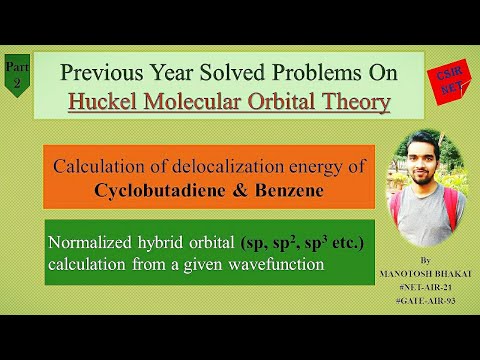 Part 2

Previous Year Solved Problems On
Huckel Molecular Orbital Theory

CSIR NET

Calculation of delocalization energy of
Cyclobutadiene & Benzene

Normalized hybrid orbital (sp, $sp^2$, $sp^3$ etc.) calculation from a given wavefunction

By
MANOTOSH BHAKAT
#NET-AIR-21
#GATE-AIR-93